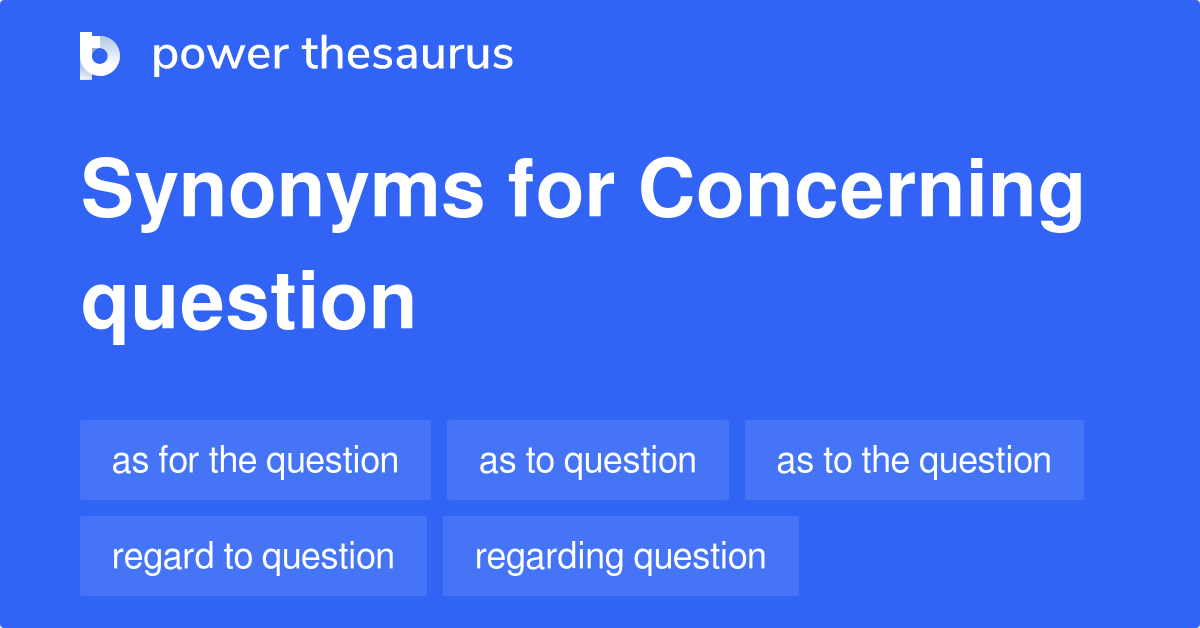 power thesaurus

Synonyms for Concerning question

as for the question
as to question
as to the question
regard to question
regarding question